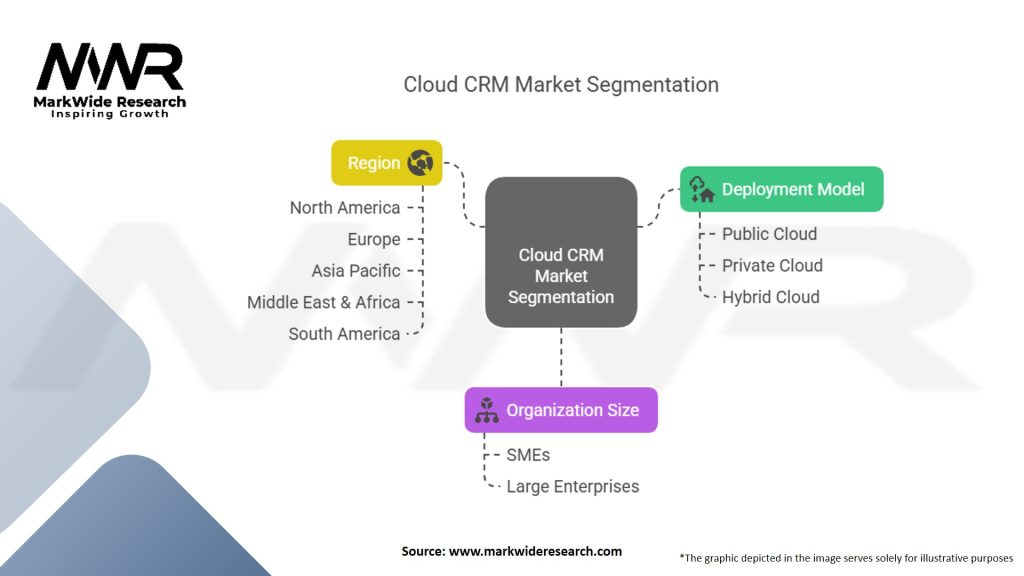 MWR
MarkWide Research
Inspiring Growth

Cloud CRM Market Segmentation

Region
North America
Europe
Asia Pacific
Middle East & Africa
South America

Cloud CRM Market Segmentation

Deployment Model
Public Cloud
Private Cloud
Hybrid Cloud

Organization Size
SMEs
Large Enterprises

Source: www.markwideresearch.com

*The graphic depicted in the image serves solely for illustrative purposes